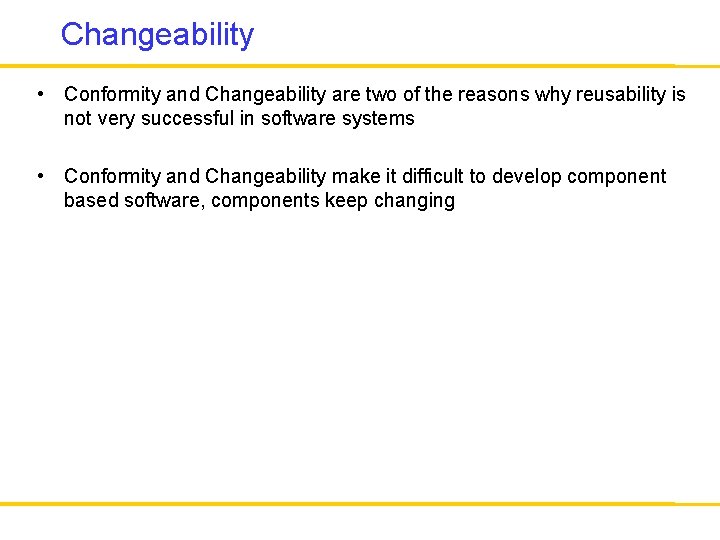 Changeability

• Conformity and Changeability are two of the reasons why reusability is not very successful in software systems

• Conformity and Changeability make it difficult to develop component based software, components keep changing